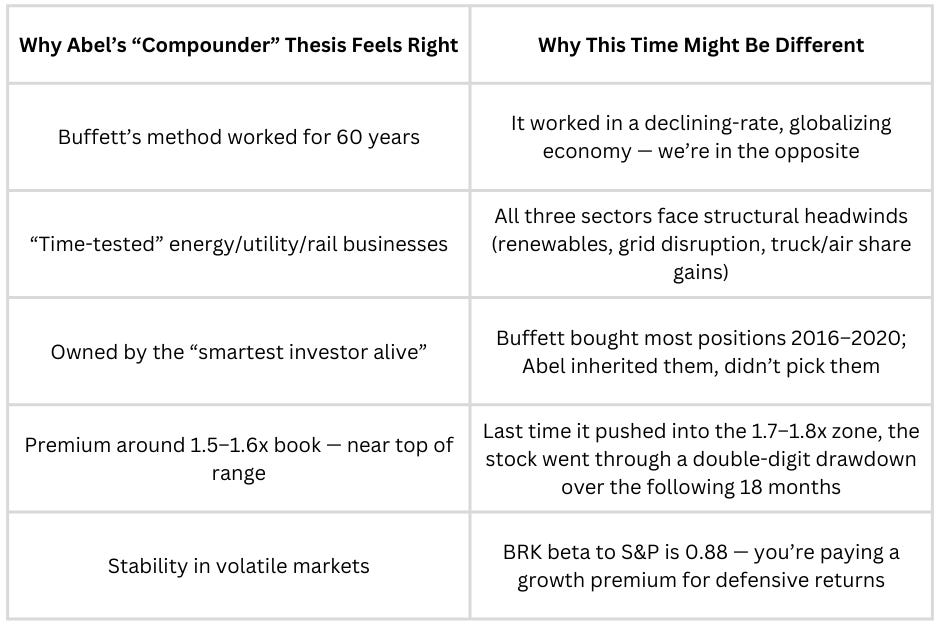 | Why Abel's "Compounder" Thesis Feels Right | Why This Time Might Be Different |
|---|---|
| Buffett's method worked for 60 years | It worked in a declining-rate, globalizing economy — we're in the opposite |
| "Time-tested" energy/utility/rail businesses | All three sectors face structural headwinds (renewables, grid disruption, truck/air share gains) |
| Owned by the "smartest investor alive" | Buffett bought most positions 2016–2020; Abel inherited them, didn't pick them |
| Premium around 1.5–1.6x book — near top of range | Last time it pushed into the 1.7–1.8x zone, the stock went through a double-digit drawdown over the following 18 months |
| Stability in volatile markets | BRK beta to S&P is 0.88 — you're paying a growth premium for defensive returns |